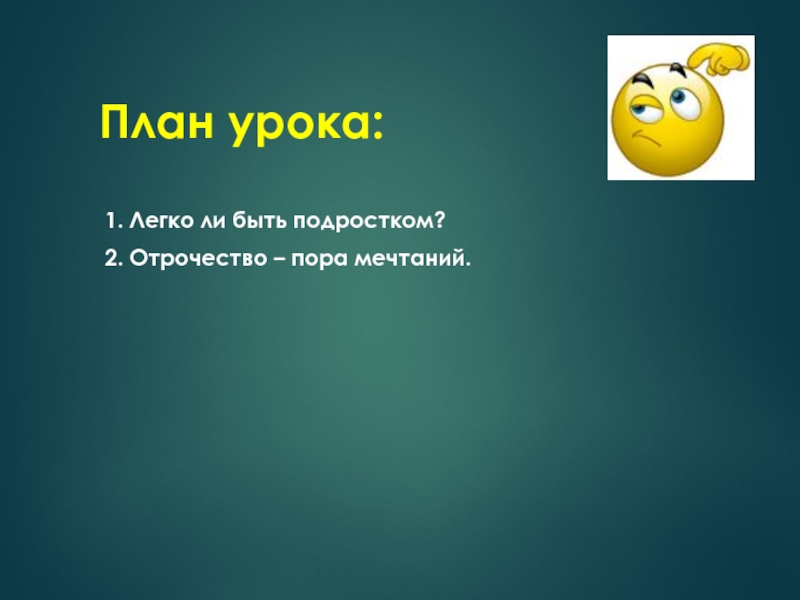 План урока:

1. Легко ли быть подростком?

2. Отрочество – пора мечтаний.